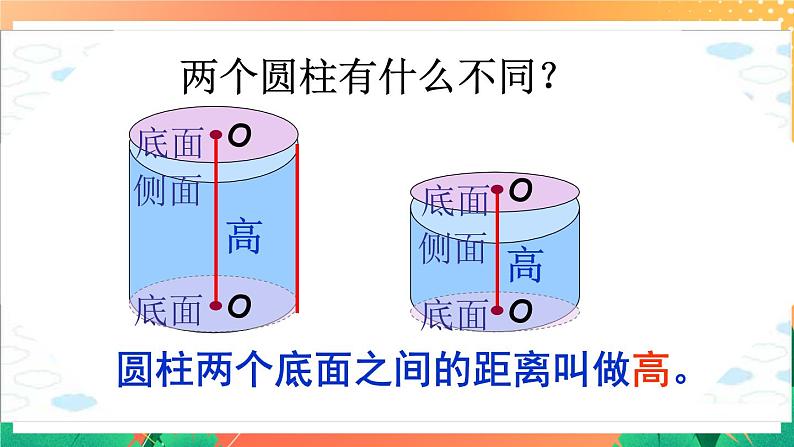 两个圆柱有什么不同？

底面 O
侧面
高
底面 O

底面 O
侧面
高
底面 O

圆柱两个底面之间的距离叫做高。